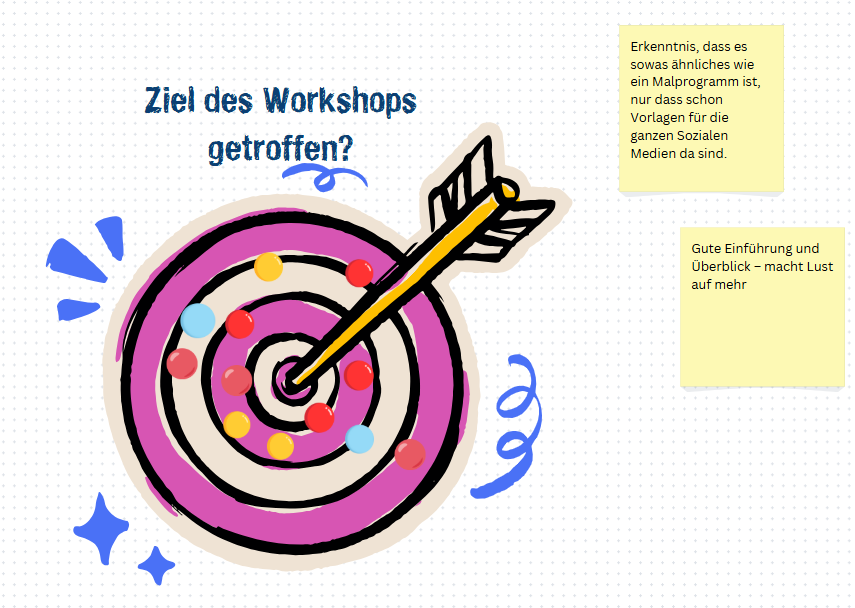 Ziel des Workshops getroffen?

Erkenntnis, dass es sowas ähnliches wie ein Malprogramm ist, nur dass schon Vorlagen für die ganzen Sozialen Medien da sind.

Gute Einführung und Überblick – macht Lust auf mehr